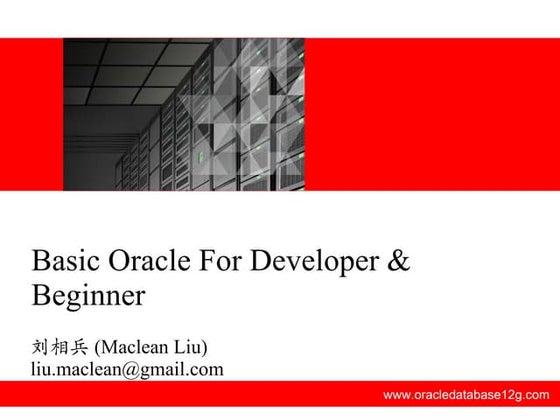 Basic Oracle For Developer & Beginner

刘相兵 (Maclean Liu)
liu.maclean@gmail.com

www.oracledatabase12g.com